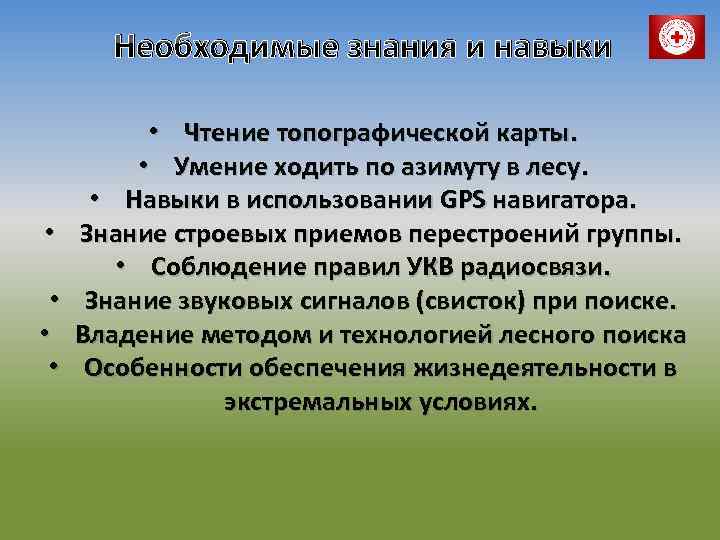 Необходимые знания и навыки

• Чтение топографической карты.
• Умение ходить по азимуту в лесу.
• Навыки в использовании GPS навигатора.
• Знание строевых приемов перестроений группы.
• Соблюдение правил УКВ радиосвязи.
• Знание звуковых сигналов (свисток) при поиске.
• Владение методом и технологией лесного поиска
• Особенности обеспечения жизнедеятельности в экстремальных условиях.